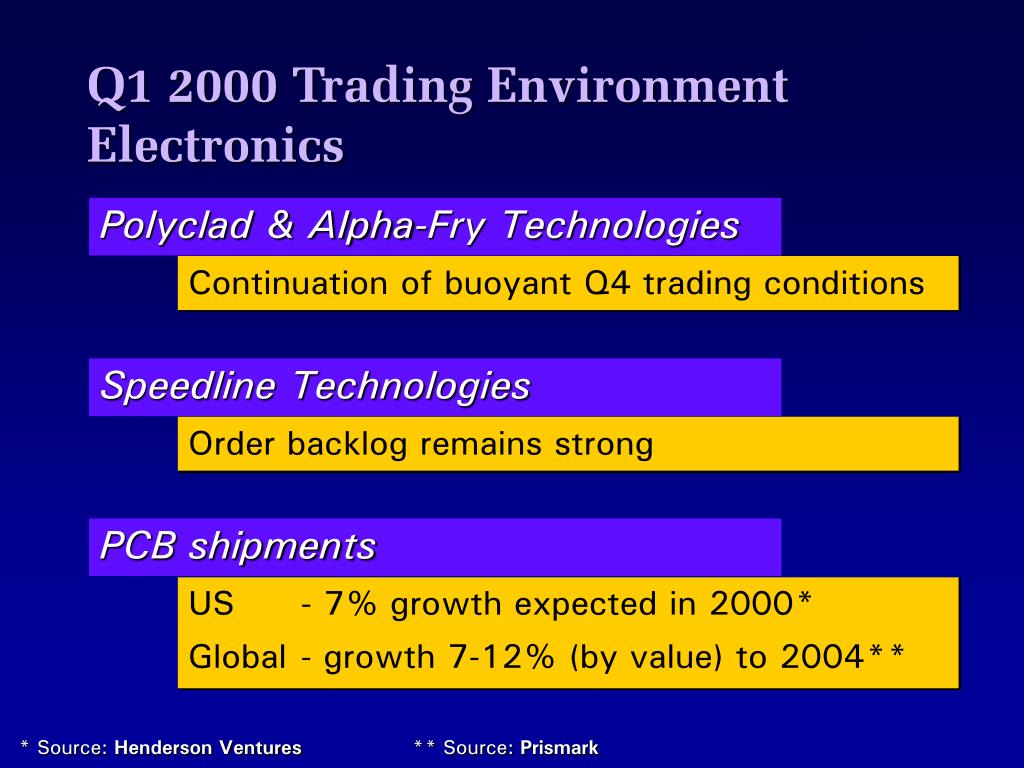 Q1 2000 Trading Environment
Electronics

Polyclad & Alpha-Fry Technologies

Continuation of buoyant Q4 trading conditions

Speedline Technologies

Order backlog remains strong

PCB shipments

US - 7% growth expected in 2000*
Global - growth 7-12% (by value) to 2004**

* Source: Henderson Ventures

** Source: Prismark